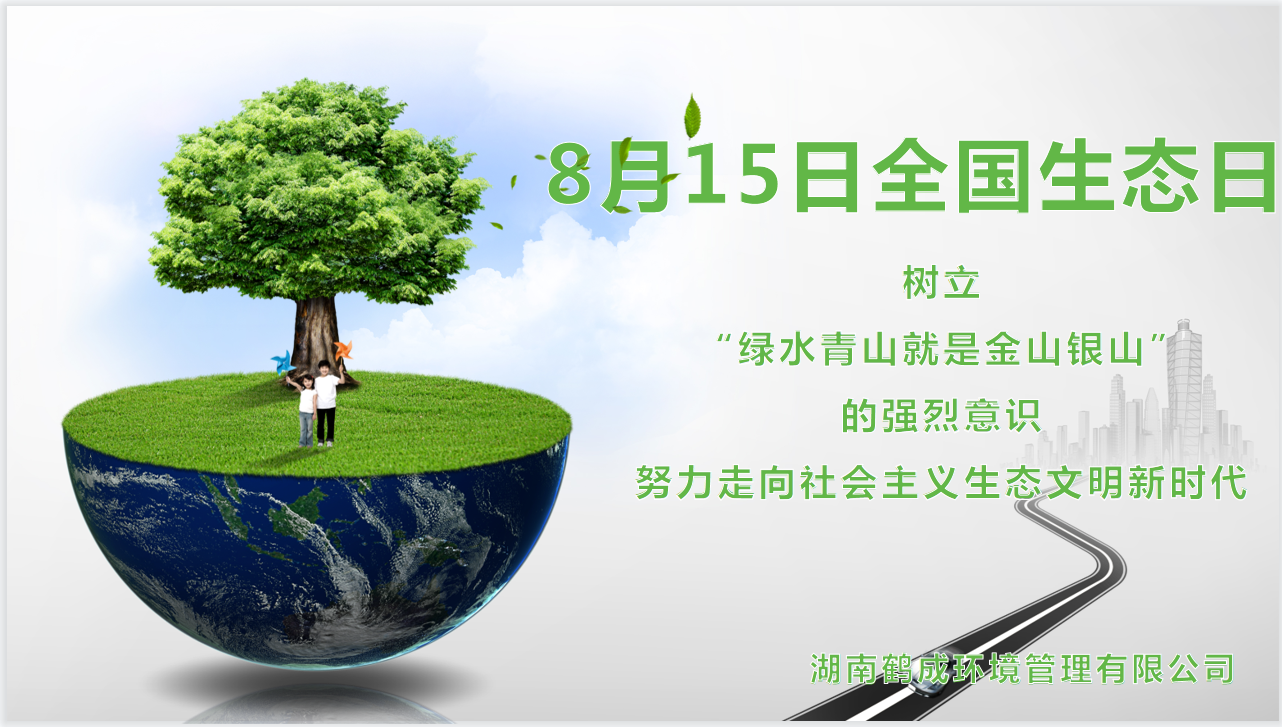 8月15日全国生态日

树立
“绿水青山就是金山银山”
的强烈意识
努力走向社会主义生态文明新时代

湖南鹤成环境管理有限公司